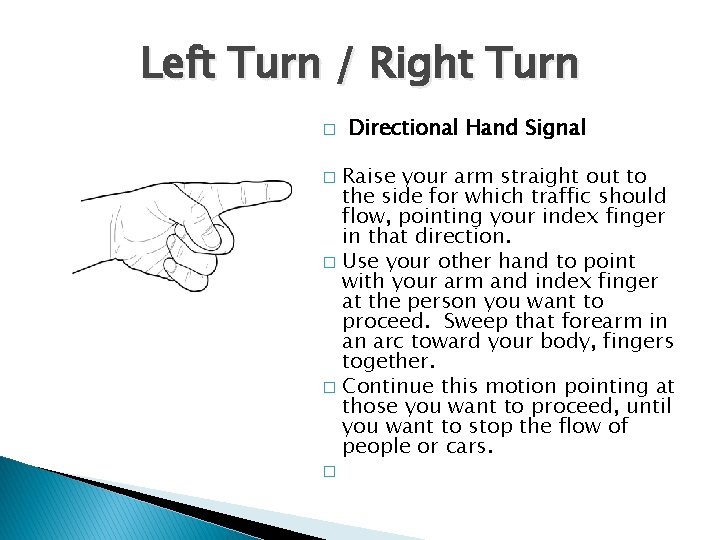 Left Turn / Right Turn

□ Directional Hand Signal

□ Raise your arm straight out to the side for which traffic should flow, pointing your index finger in that direction.

□ Use your other hand to point with your arm and index finger at the person you want to proceed. Sweep that forearm in an arc toward your body, fingers together.

□ Continue this motion pointing at those you want to proceed, until you want to stop the flow of people or cars.

□